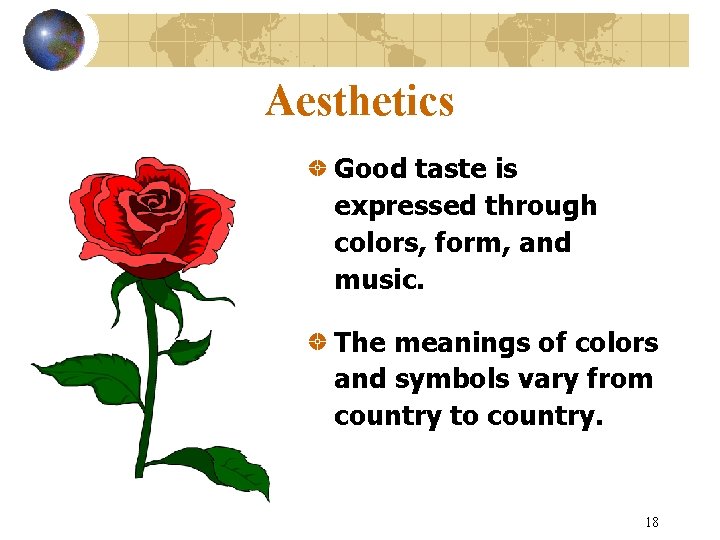 Aesthetics

Good taste is expressed through colors, form, and music.

The meanings of colors and symbols vary from country to country.

18